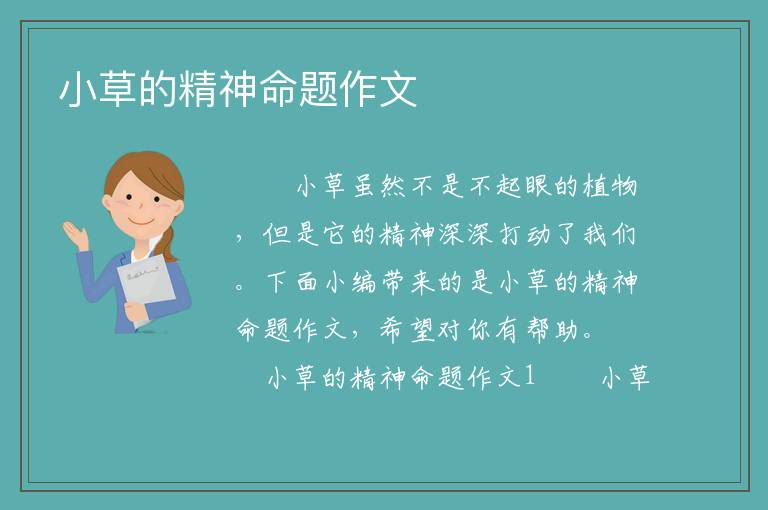 小草的精神命题作文

小草虽然不是不起眼的植物，但是它的精神深深打动了我们。下面小编带来的是小草的精神命题作文，希望对你有帮助。

小草的精神命题作文1　　小草